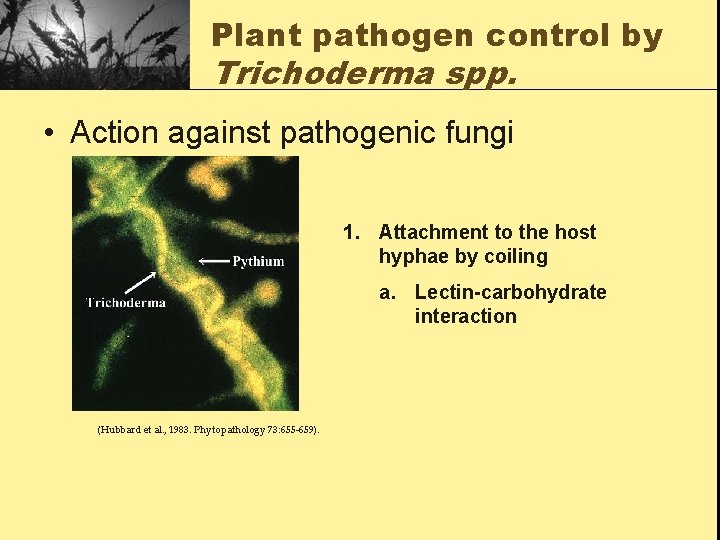 Plant pathogen control by
Trichoderma spp.

• Action against pathogenic fungi

Pythium

Trichoderma

(Hubbard et al., 1983. Phytopathology 73:655-659).

1. Attachment to the host hyphae by coiling

a. Lectin-carbohydrate interaction